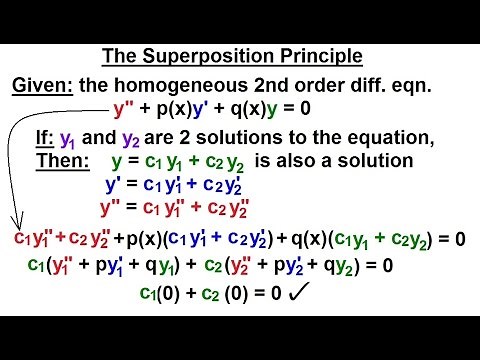 The Superposition Principle

Given: the homogeneous 2nd order diff. eqn.

$y'' + p(x)y' + q(x)y = 0$

If: $y_1$ and $y_2$ are 2 solutions to the equation,

Then: $y = c_1 y_1 + c_2 y_2$ is also a solution

$y' = c_1 y_1' + c_2 y_2'$

$y'' = c_1 y_1'' + c_2 y_2''$

$c_1 y_1'' + c_2 y_2'' + p(x)(c_1 y_1' + c_2 y_2') + q(x)(c_1 y_1 + c_2 y_2) = 0$

$c_1(y_1'' + py_1' + qy_1) + c_2(y_2'' + py_2' + qy_2) = 0$

$c_1(0) + c_2(0) = 0$ ✓